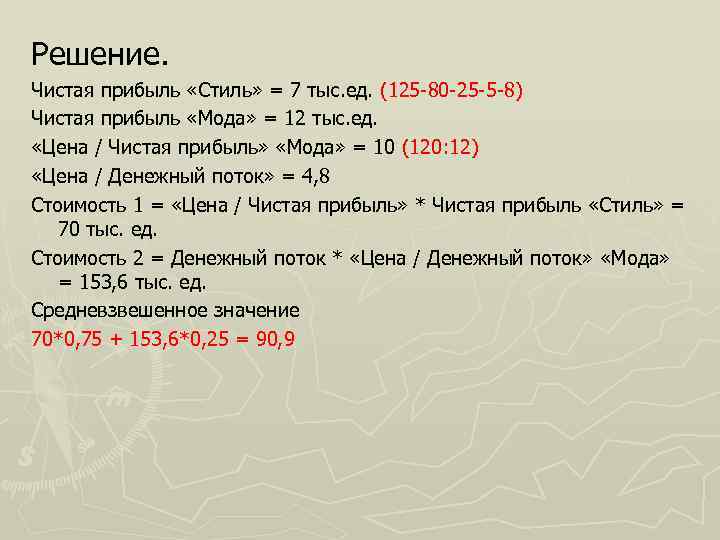 Решение.

Чистая прибыль «Стиль» = 7 тыс.ед. (125-80-25-5-8)

Чистая прибыль «Мода» = 12 тыс.ед.

«Цена / Чистая прибыль» «Мода» = 10 (120:12)

«Цена / Денежный поток» = 4,8

Стоимость 1 = «Цена / Чистая прибыль» * Чистая прибыль «Стиль» = 70 тыс. ед.

Стоимость 2 = Денежный поток * «Цена / Денежный поток» «Мода» = 153,6 тыс. ед.

Средневзвешенное значение

70*0,75 + 153,6*0,25 = 90,9